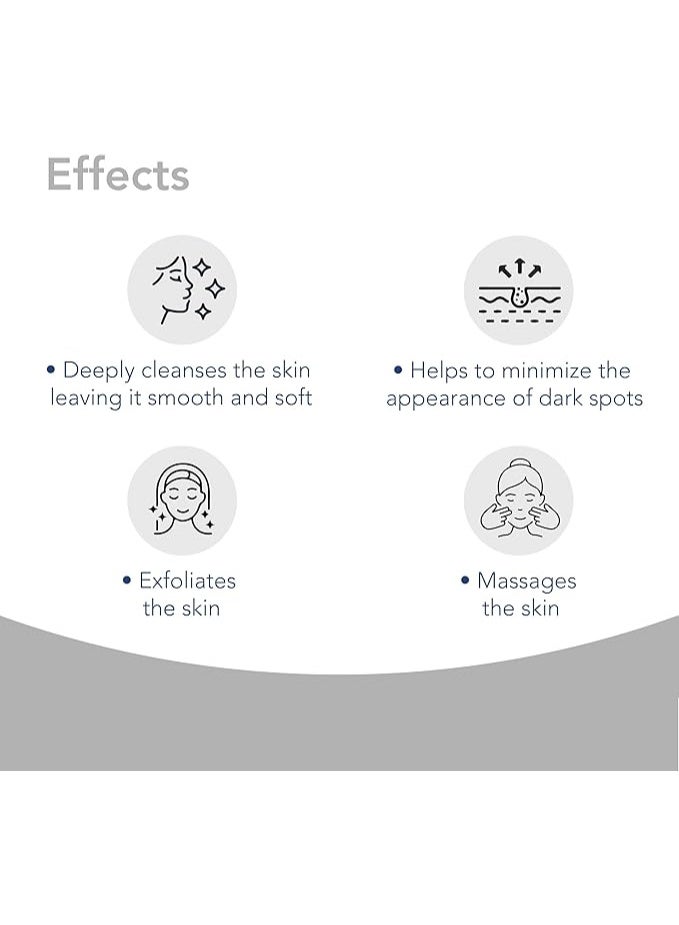 Effects

• Deeply cleanses the skin leaving it smooth and soft

• Helps to minimize the appearance of dark spots

• Exfoliates the skin

• Massages the skin